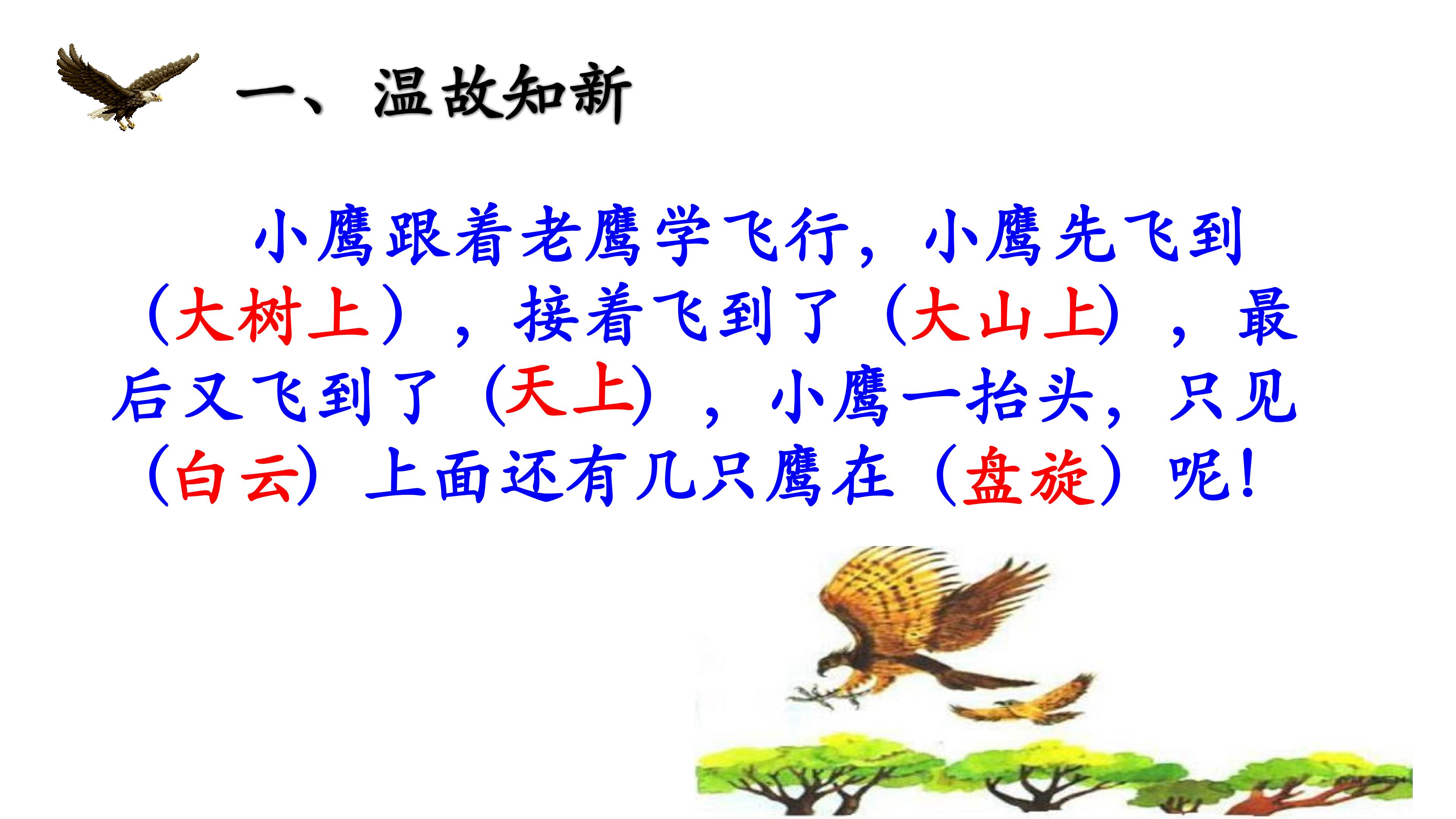 一、温故知新

小鹰跟着老鹰学飞行，小鹰先飞到（大树上），接着飞到了（大山上），最后又飞到了（天上），小鹰一抬头，只见（白云）上面还有几只鹰在（盘旋）呢！